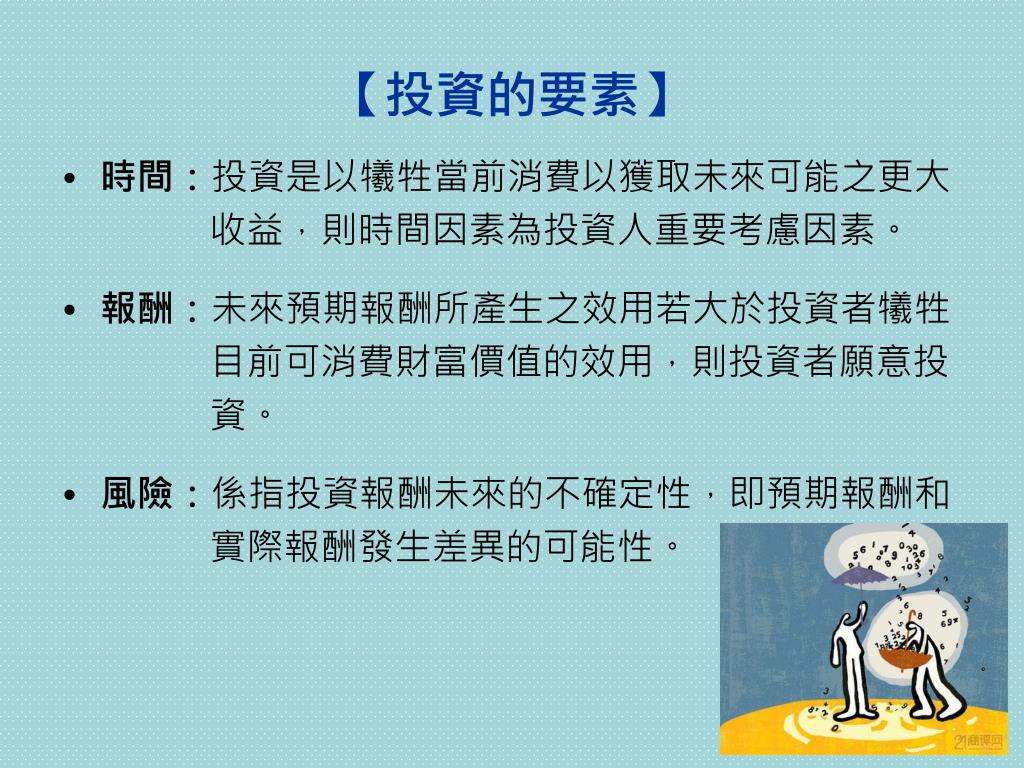 【投資的要素】

• 時間：投資是以犧牲當前消費以獲取未來可能之更大收益，則時間因素為投資人重要考慮因素。

• 報酬：未來預期報酬所產生之效用若大於投資者犧牲目前可消費財富價值的效用，則投資者願意投資。

• 風險：係指投資報酬未來的不確定性，即預期報酬和實際報酬發生差異的可能性。

21商评网